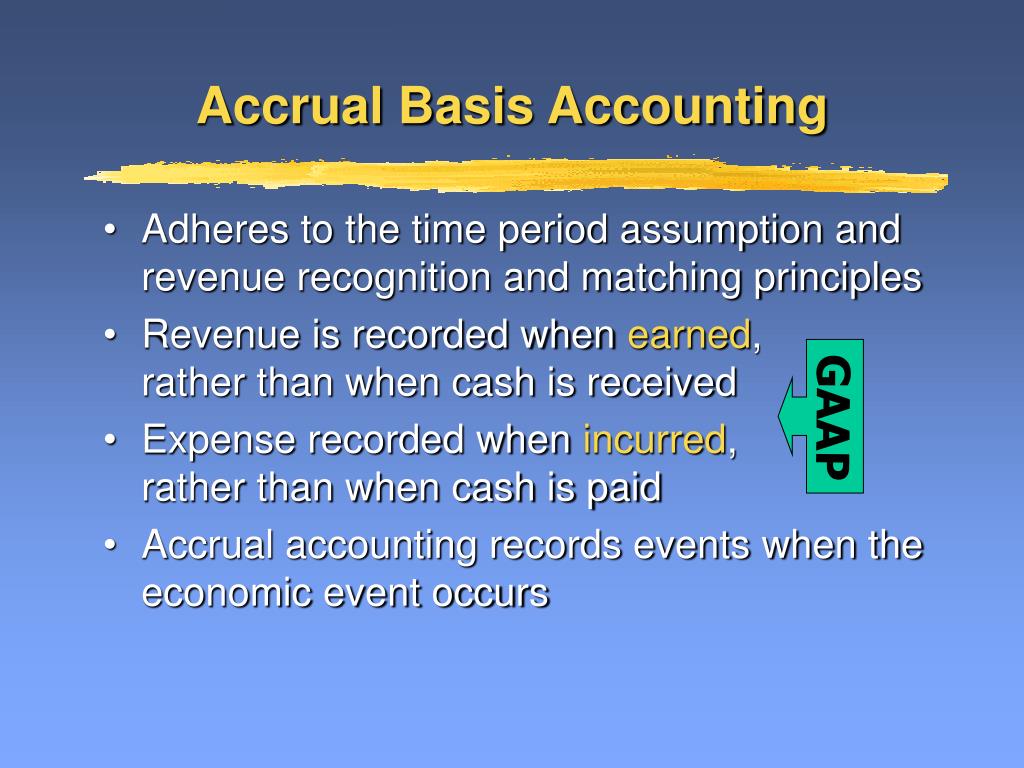 Accrual Basis Accounting

• Adheres to the time period assumption and revenue recognition and matching principles
• Revenue is recorded when earned, rather than when cash is received
• Expense recorded when incurred, rather than when cash is paid
• Accrual accounting records events when the economic event occurs

GAAP